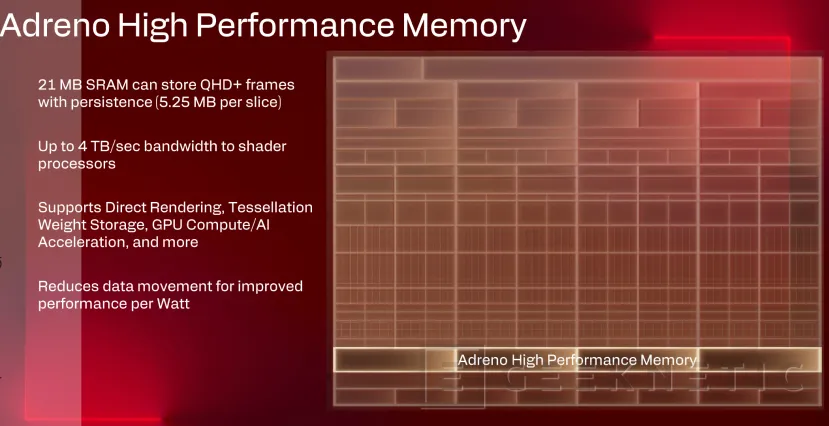 Adreno High Performance Memory

21 MB SRAM can store QHD+ frames with persistence (5.25 MB per slice)

Up to 4 TB/sec bandwidth to shader processors

Supports Direct Rendering, Tessellation Weight Storage, GPU Compute/AI Acceleration, and more

Reduces data movement for improved performance per Watt

Adreno High Performance Memory

GEEKNETIC